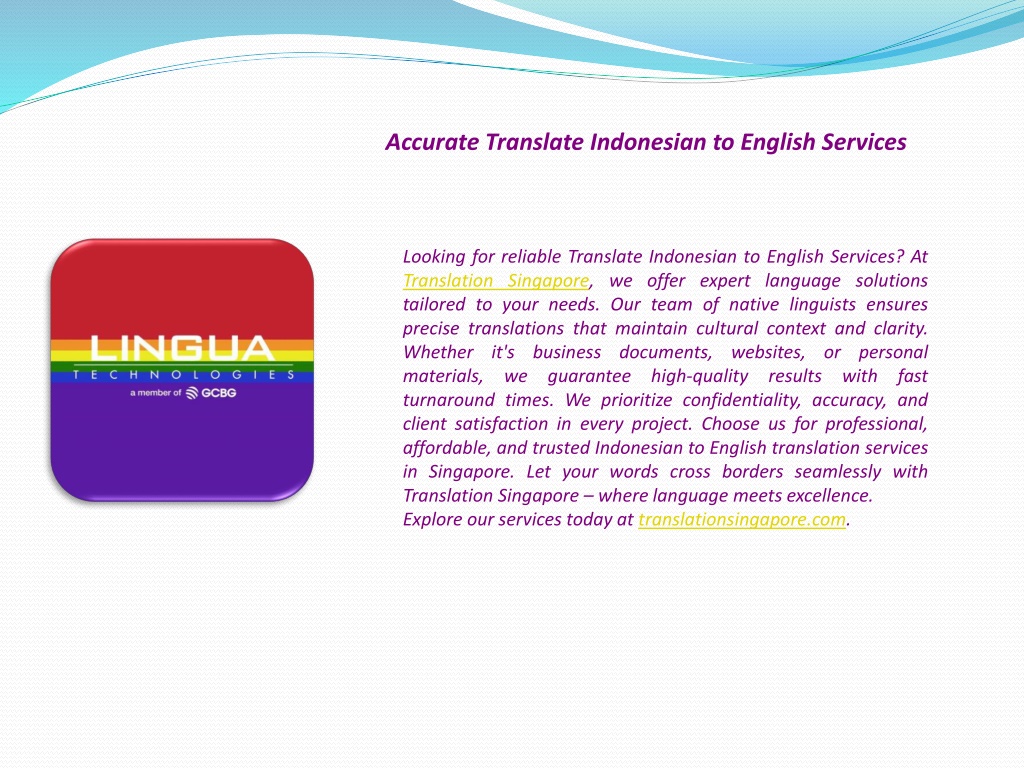 Accurate Translate Indonesian to English Services

LINGUA
TECHNOLOGIES
a member of GCBG

Looking for reliable Translate Indonesian to English Services? At Translation Singapore, we offer expert language solutions tailored to your needs. Our team of native linguists ensures precise translations that maintain cultural context and clarity. Whether it's business documents, websites, or personal materials, we guarantee high-quality results with fast turnaround times. We prioritize confidentiality, accuracy, and client satisfaction in every project. Choose us for professional, affordable, and trusted Indonesian to English translation services in Singapore. Let your words cross borders seamlessly with Translation Singapore – where language meets excellence.
Explore our services today at translationsingapore.com.